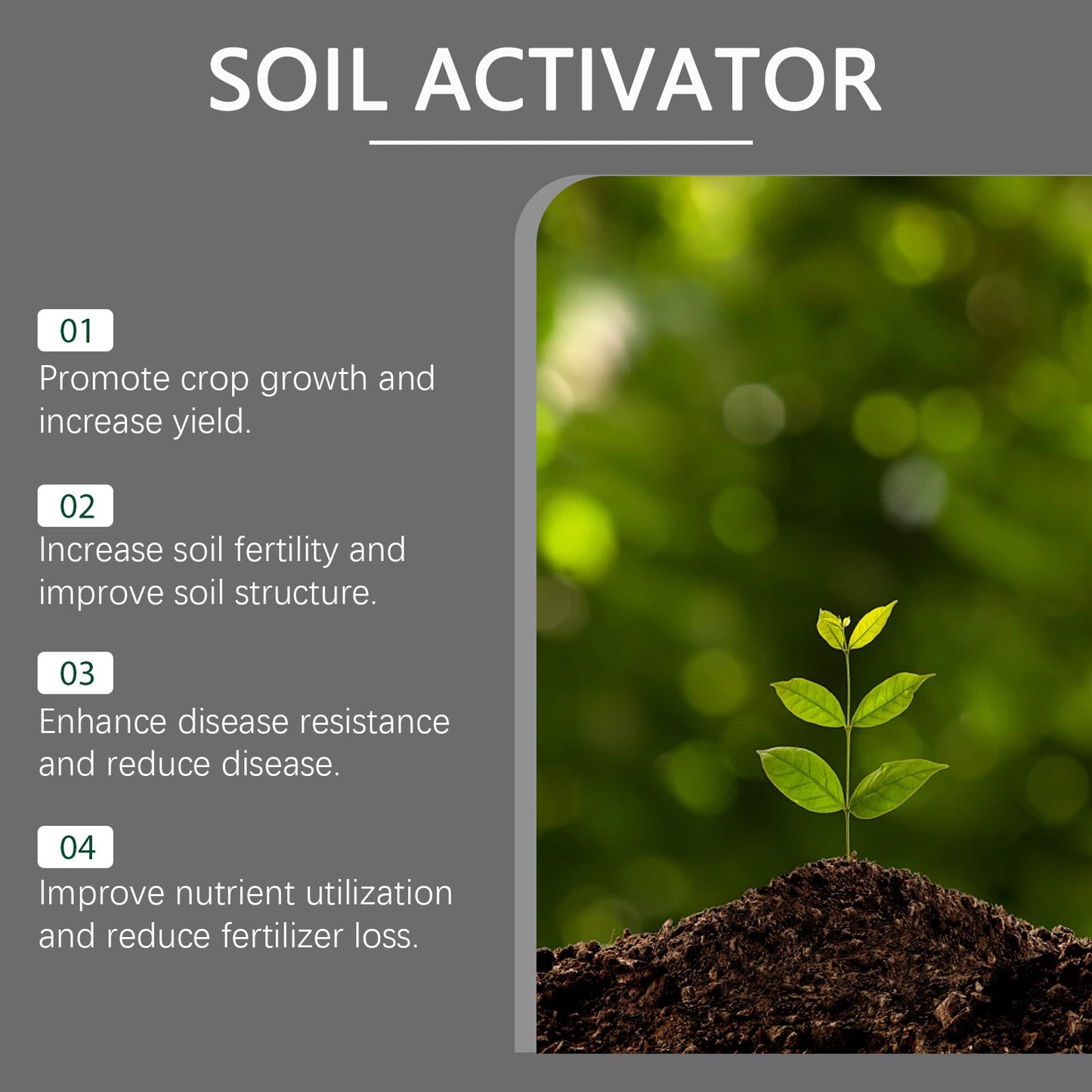 SOIL ACTIVATOR

01
Promote crop growth and increase yield.

02
Increase soil fertility and improve soil structure.

03
Enhance disease resistance and reduce disease.

04
Improve nutrient utilization and reduce fertilizer loss.